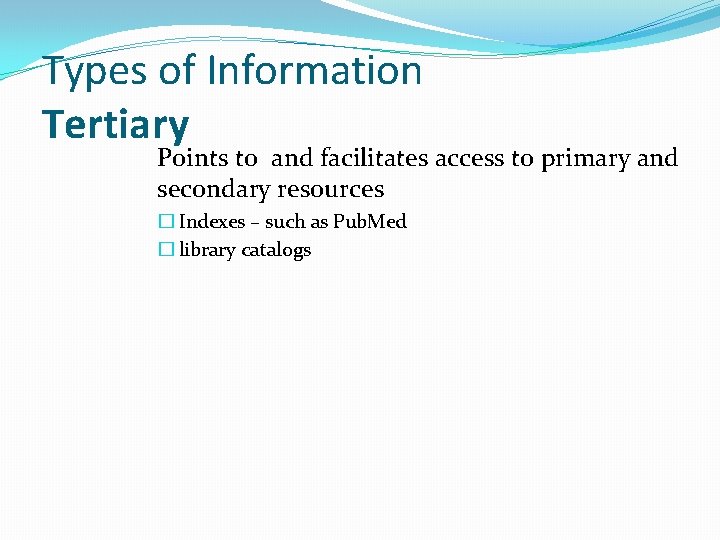 Types of Information
Tertiary

Points to and facilitates access to primary and secondary resources

☐ Indexes – such as PubMed
☐ library catalogs